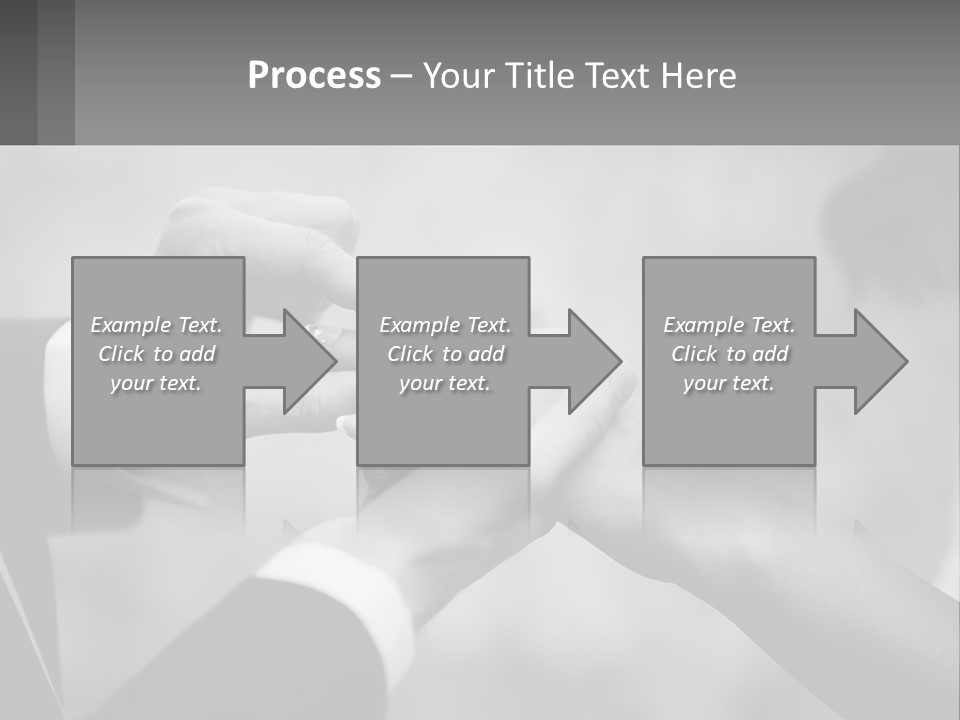 Process – Your Title Text Here

Example Text. Click to add your text.

Example Text. Click to add your text.

Example Text. Click to add your text.